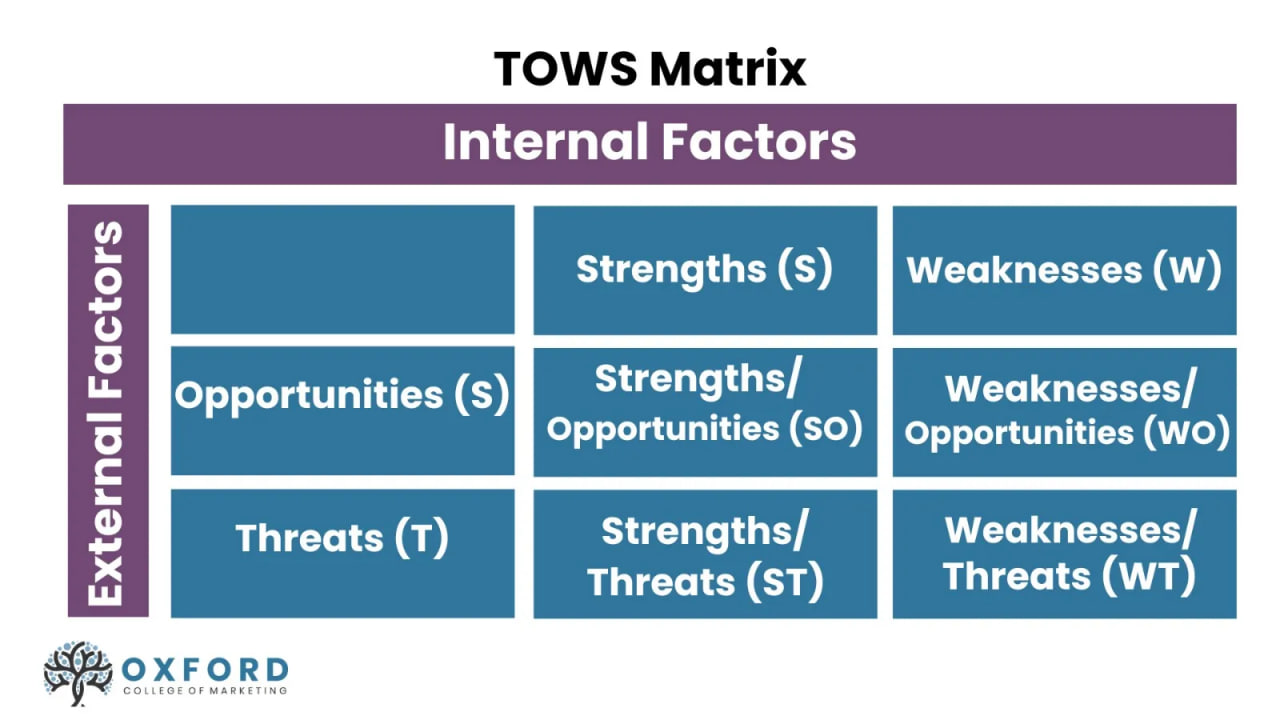 TOWS Matrix

Internal Factors

External Factors

|  | Strengths (S) | Weaknesses (W) |
|---|---|---|
| Opportunities (S) | Strengths/ Opportunities (SO) | Weaknesses/ Opportunities (WO) |
| Threats (T) | Strengths/ Threats (ST) | Weaknesses/ Threats (WT) |

OXFORD
COLLEGE OF MARKETING